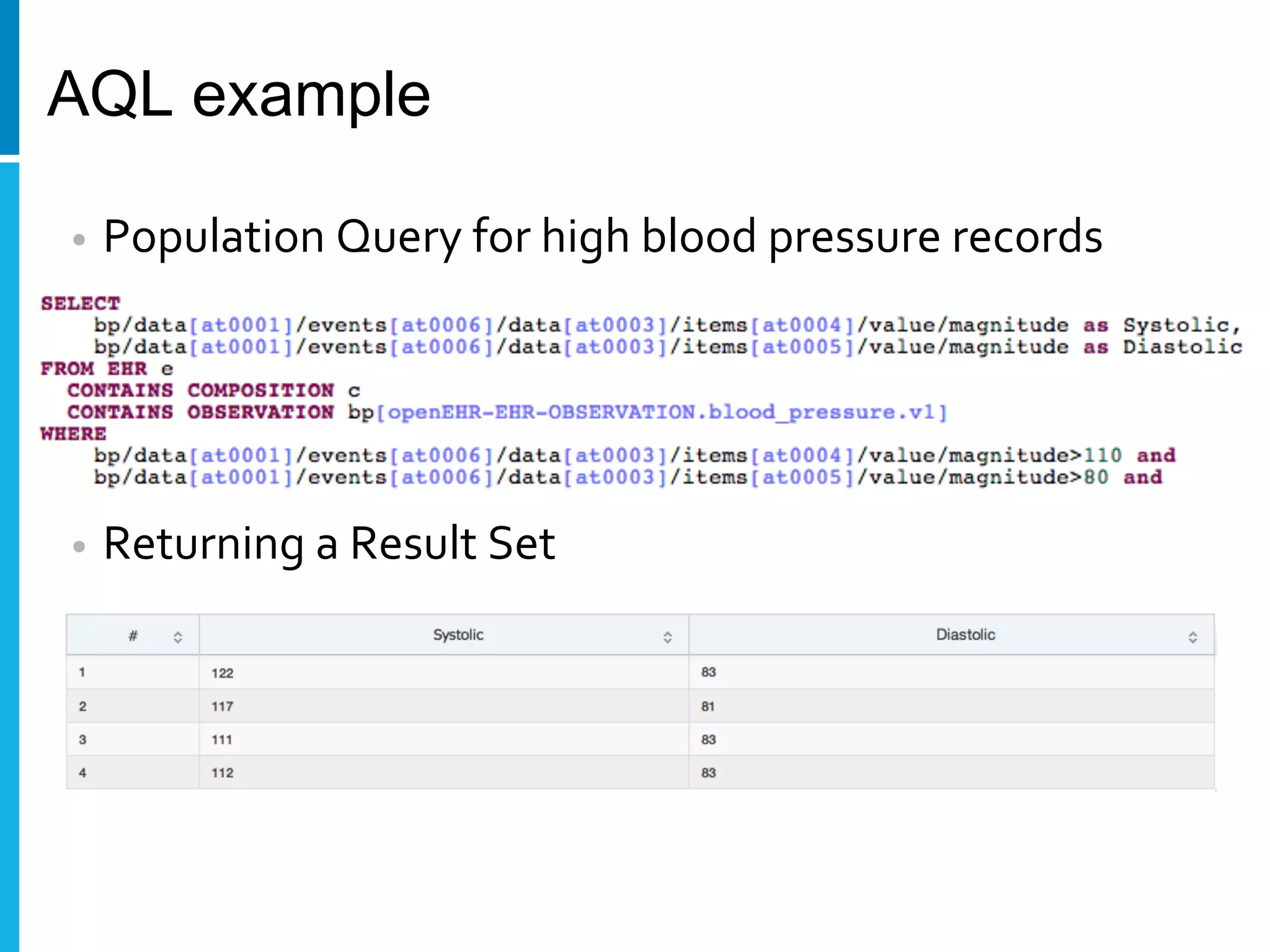 AQL example

• Population Query for high blood pressure records

SELECT
    bp/data[at0001]/events[at0006]/data[at0003]/items[at0004]/value/magnitude as Systolic,
    bp/data[at0001]/events[at0006]/data[at0003]/items[at0005]/value/magnitude as Diastolic
FROM EHR e
  CONTAINS COMPOSITION c
  CONTAINS OBSERVATION bp[openEHR-EHR-OBSERVATION.blood_pressure.v1]
WHERE
    bp/data[at0001]/events[at0006]/data[at0003]/items[at0004]/value/magnitude>110 and
    bp/data[at0001]/events[at0006]/data[at0003]/items[at0005]/value/magnitude>80 and

• Returning a Result Set

| # | Systolic | Diastolic |
|---|---|---|
| 1 | 122 | 83 |
| 2 | 117 | 81 |
| 3 | 111 | 83 |
| 4 | 112 | 83 |